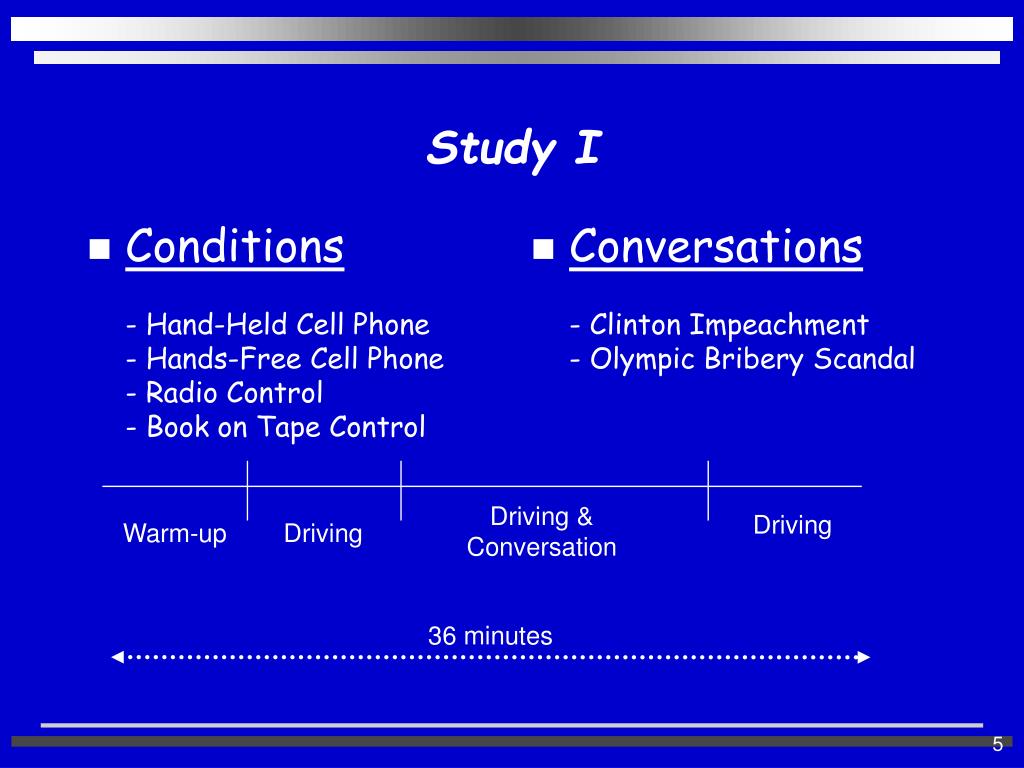 Study I

Conditions

- Hand-Held Cell Phone
- Hands-Free Cell Phone
- Radio Control
- Book on Tape Control

Conversations

- Clinton Impeachment
- Olympic Bribery Scandal

Warm-up

Driving

Driving & Conversation

Driving

36 minutes

5